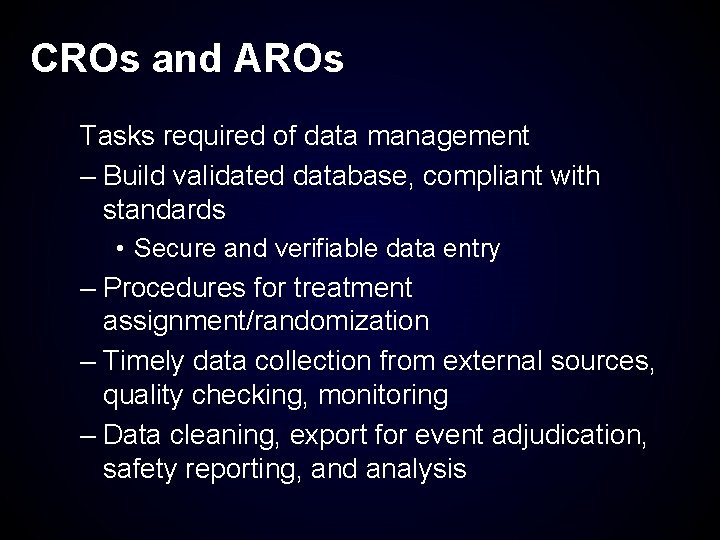 CROs and AROs

Tasks required of data management

– Build validated database, compliant with standards

• Secure and verifiable data entry

– Procedures for treatment assignment/randomization

– Timely data collection from external sources, quality checking, monitoring

– Data cleaning, export for event adjudication, safety reporting, and analysis